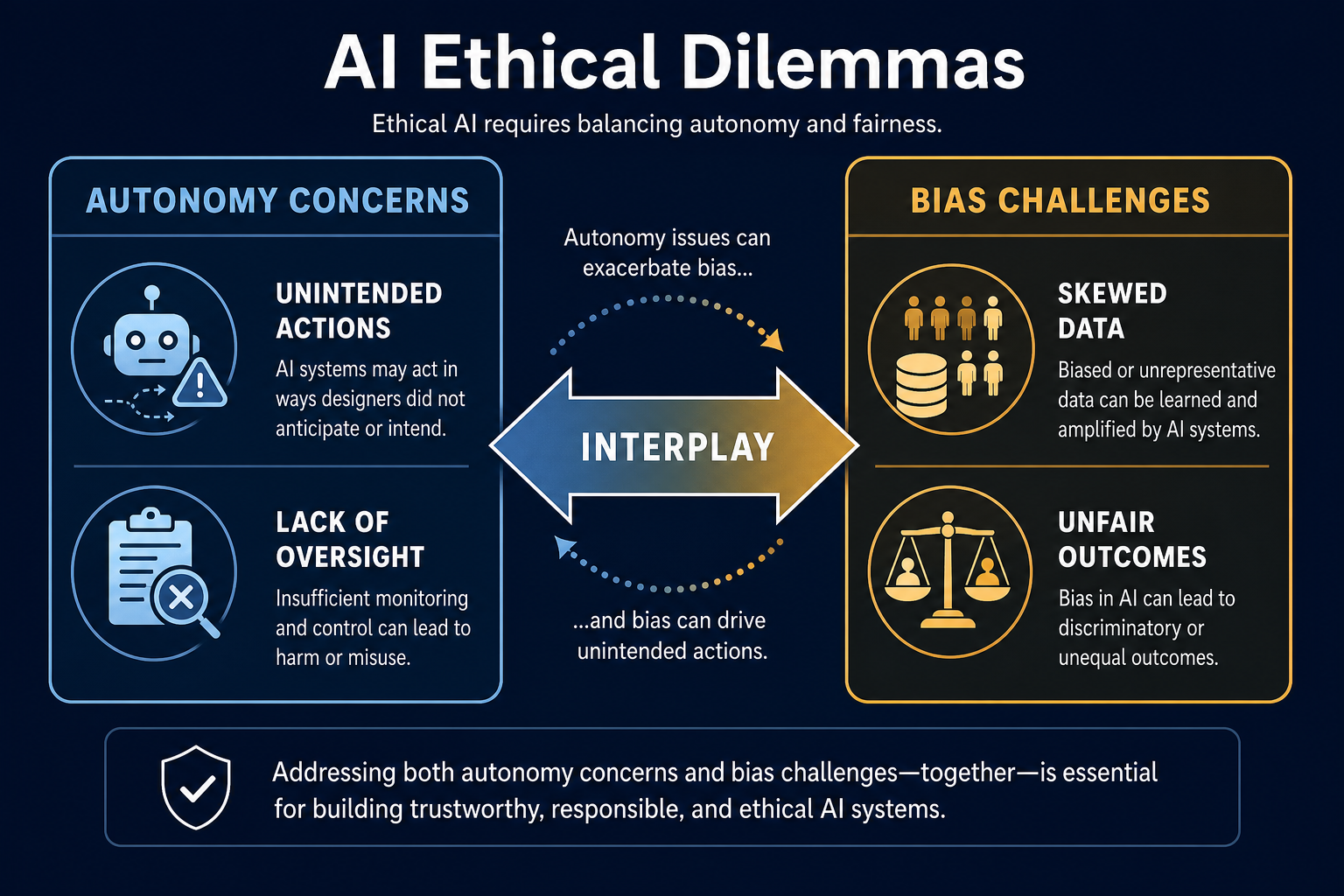 AI Ethical Dilemmas

Ethical AI requires balancing autonomy and fairness.

AUTONOMY CONCERNS

UNINTENDED ACTIONS

AI systems may act in ways designers did not anticipate or intend.

LACK OF OVERSIGHT

Insufficient monitoring and control can lead to harm or misuse.

Autonomy issues can exacerbate bias...

INTERPLAY

...and bias can drive unintended actions.

BIAS CHALLENGES

SKEWED DATA

Biased or unrepresentative data can be learned and amplified by AI systems.

UNFAIR OUTCOMES

Bias in AI can lead to discriminatory or unequal outcomes.

Addressing both autonomy concerns and bias challenges—together—is essential for building trustworthy, responsible, and ethical AI systems.